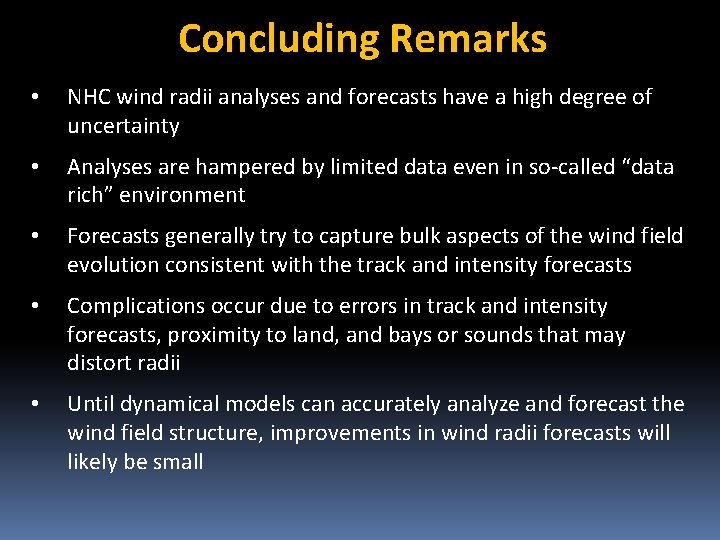 Concluding Remarks

• NHC wind radii analyses and forecasts have a high degree of uncertainty

• Analyses are hampered by limited data even in so-called “data rich” environment

• Forecasts generally try to capture bulk aspects of the wind field evolution consistent with the track and intensity forecasts

• Complications occur due to errors in track and intensity forecasts, proximity to land, and bays or sounds that may distort radii

• Until dynamical models can accurately analyze and forecast the wind field structure, improvements in wind radii forecasts will likely be small